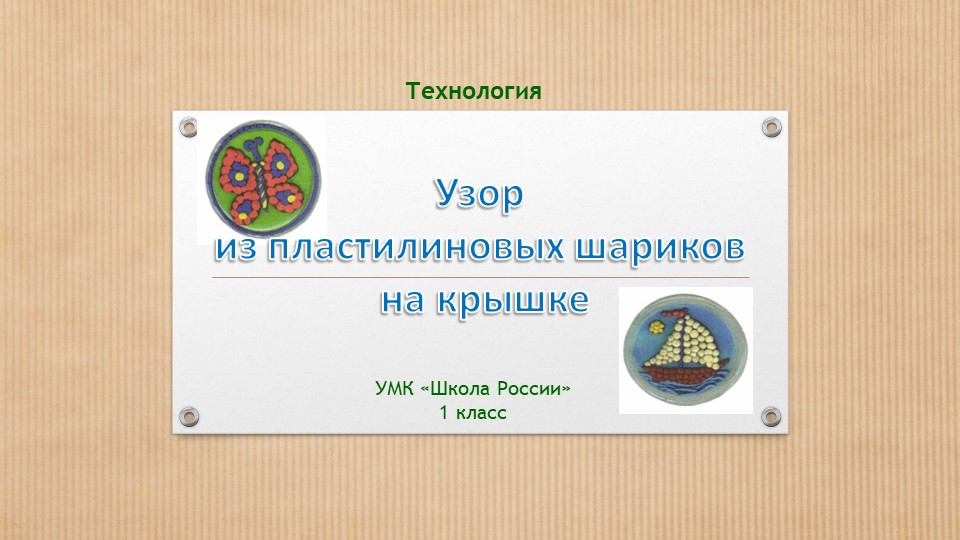 Технология

Узор
из пластилиновых шариков
на крышке

УМК «Школа России»
1 класс